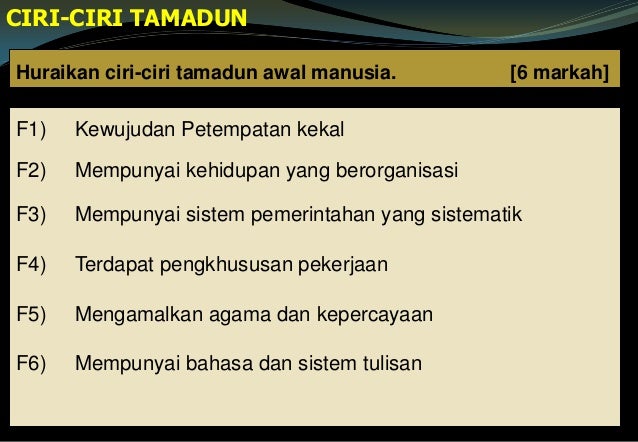 CIRI-CIRI TAMADUN

Huraikan ciri-ciri tamadun awal manusia. [6 markah]

F1) Kewujudan Petempatan kekal

F2) Mempunyai kehidupan yang berorganisasi

F3) Mempunyai sistem pemerintahan yang sistematik

F4) Terdapat pengkhususan pekerjaan

F5) Mengamalkan agama dan kepercayaan

F6) Mempunyai bahasa dan sistem tulisan